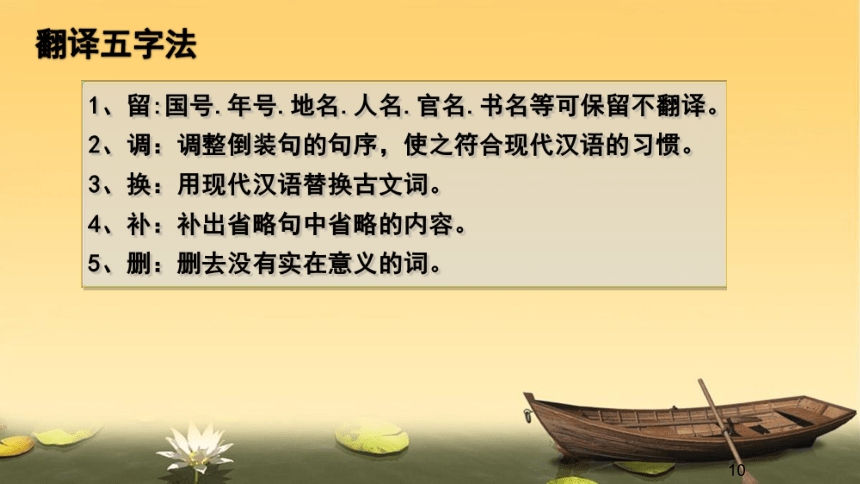 翻译五字法

1、留:国号.年号.地名.人名.官名.书名等可保留不翻译。

2、调：调整倒装句的句序，使之符合现代汉语的习惯。

3、换：用现代汉语替换古文词。

4、补：补出省略句中省略的内容。

5、删：删去没有实在意义的词。

10